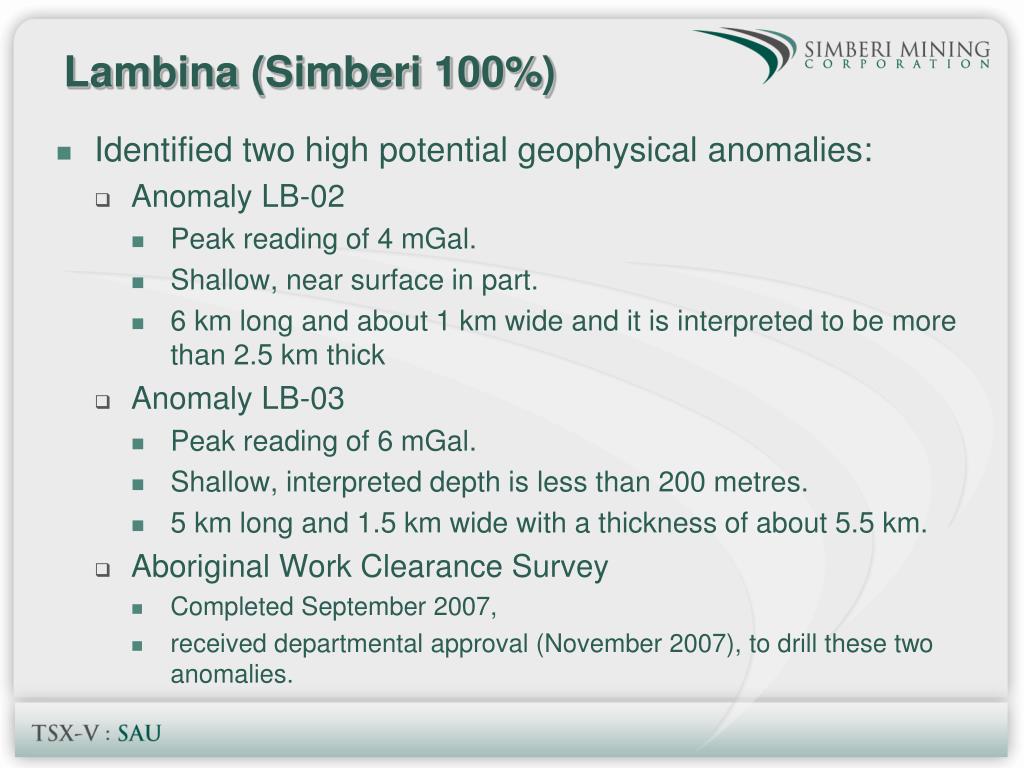 Lambina (Simberi 100%)

SIMBERI MINING
CORPORATION

Identified two high potential geophysical anomalies:

Anomaly LB-02

Peak reading of 4 mGal.

Shallow, near surface in part.

6 km long and about 1 km wide and it is interpreted to be more than 2.5 km thick

Anomaly LB-03

Peak reading of 6 mGal.

Shallow, interpreted depth is less than 200 metres.

5 km long and 1.5 km wide with a thickness of about 5.5 km.

Aboriginal Work Clearance Survey

Completed September 2007,

received departmental approval (November 2007), to drill these two anomalies.

TSX-V : SAU